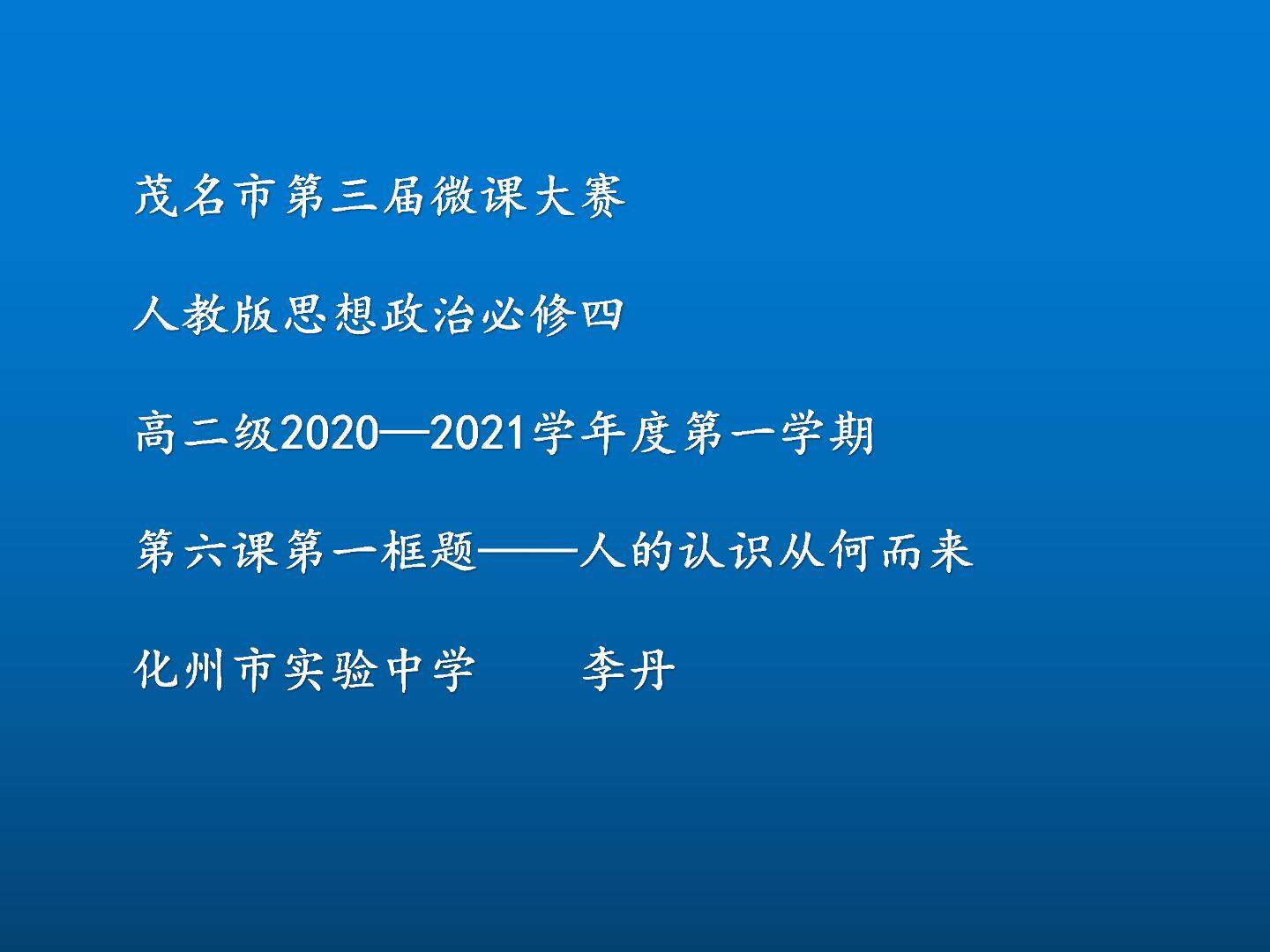 茂名市第三届微课大赛

人教版思想政治必修四

高二级2020—2021学年度第一学期

第六课第一框题——人的认识从何而来

化州市实验中学　　李丹